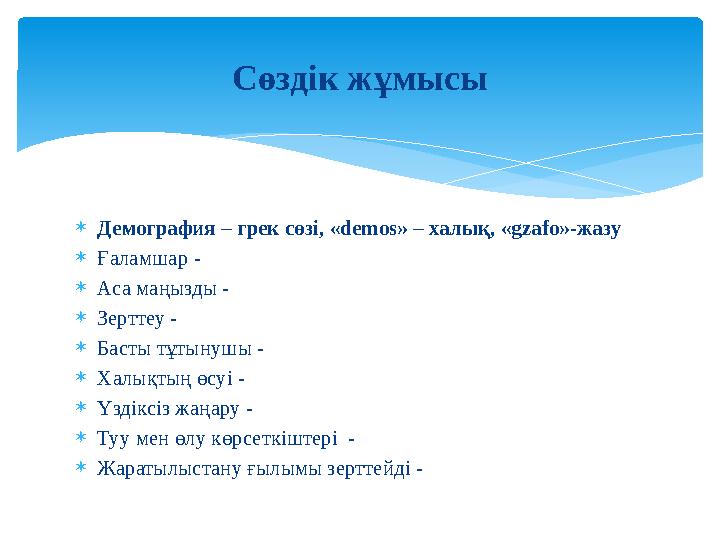 Сөздік жұмысы

* Демография – грек сөзі, «demos» – халық, «gzafo»-жазу
* Ғаламшар -
* Аса маңызды -
* Зерттеу -
* Басты тұтынушы -
* Халықтың өсуі -
* Үздіксіз жаңару -
* Туу мен өлу көрсеткіштері -
* Жаратылыстану ғылымы зерттейді -